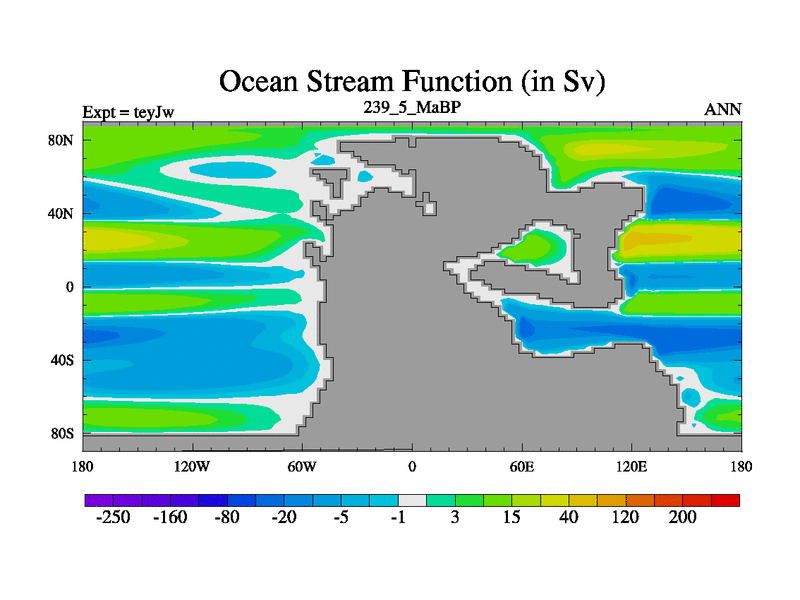 Ocean Stream Function (in Sv)

Expt = teyJw

239_5_MaBP

ANN

80N
40N
0
40S
80S

180
120W
60W
0
60E
120E
180

-250
-160
-80
-20
-5
-1
3
15
40
120
200